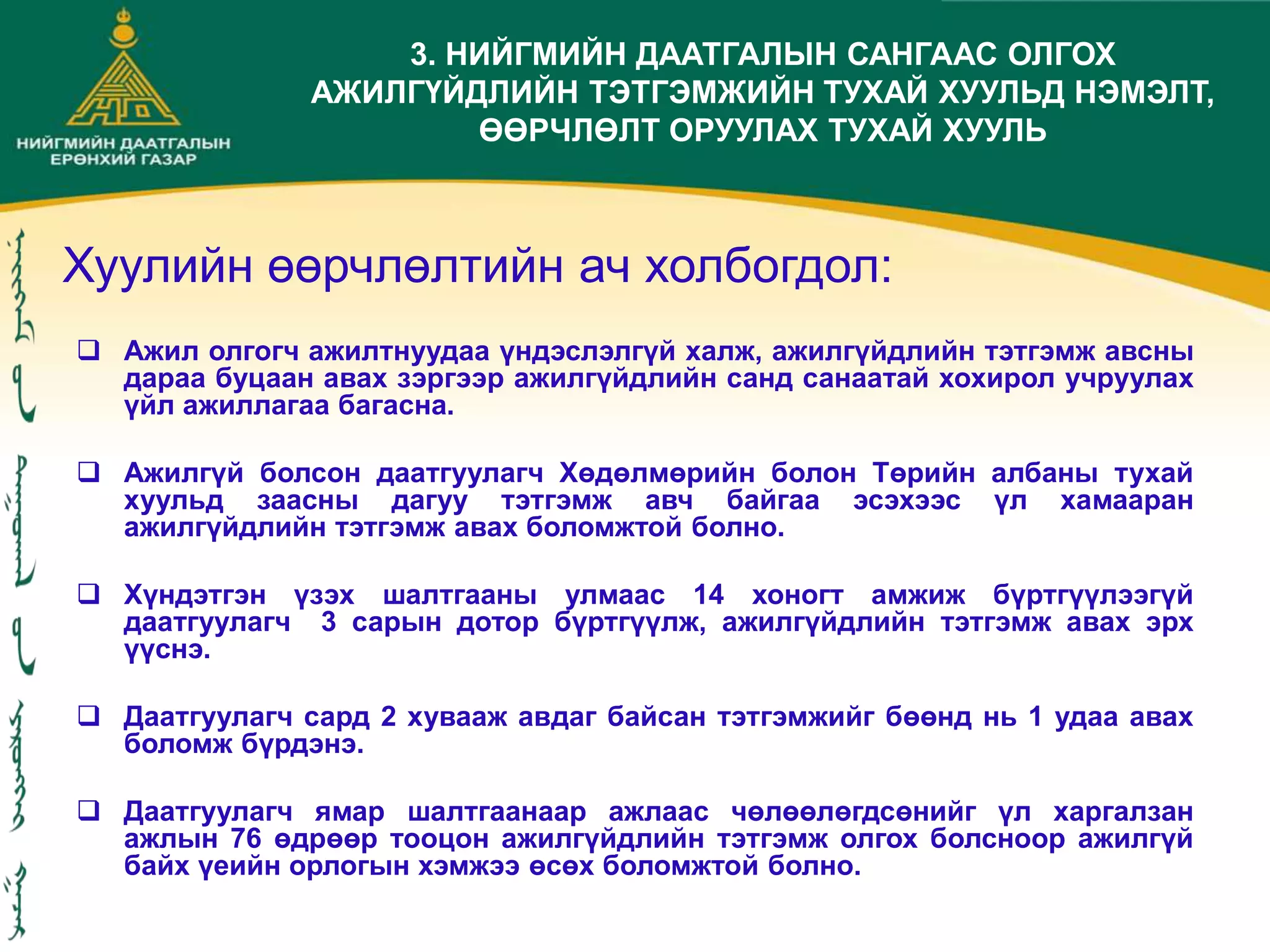 НИЙГМИЙН ДААТГАЛЫН ЕРӨНХИЙ ГАЗАР

3. НИЙГМИЙН ДААТГАЛЫН САНГААС ОЛГОХ АЖИЛГҮЙДЛИЙН ТЭТГЭМЖИЙН ТУХАЙ ХУУЛЬД НЭМЭЛТ, ӨӨРЧЛӨЛТ ОРУУЛАХ ТУХАЙ ХУУЛЬ

Хуулийн өөрчлөлтийн ач холбогдол:

❑ Ажил олгогч ажилтнуудаа үндэслэлгүй халж, ажилгүйдлийн тэтгэмж авсны дараа буцаан авах зэргээр ажилгүйдлийн санд санаатай хохирол учруулах үйл ажиллагаа багасна.

❑ Ажилгүй болсон даатгуулагч Хөдөлмөрийн болон Төрийн албаны тухай хуульд заасны дагуу тэтгэмж авч байгаа эсэхээс үл хамааран ажилгүйдлийн тэтгэмж авах боломжтой болно.

❑ Хүндэтгэн үзэх шалтгааны улмаас 14 хоногт амжиж бүртгүүлээгүй даатгуулагч 3 сарын дотор бүртгүүлж, ажилгүйдлийн тэтгэмж авах эрх үүснэ.

❑ Даатгуулагч сард 2 хувааж авдаг байсан тэтгэмжийг бөөнд нь 1 удаа авах боломж бүрдэнэ.

❑ Даатгуулагч ямар шалтгаанаар ажлаас чөлөөлөгдсөнийг үл харгалзан ажлын 76 өдрөөр тооцон ажилгүйдлийн тэтгэмж олгох болсноор ажилгүй байх үеийн орлогын хэмжээ өсөх боломжтой болно.